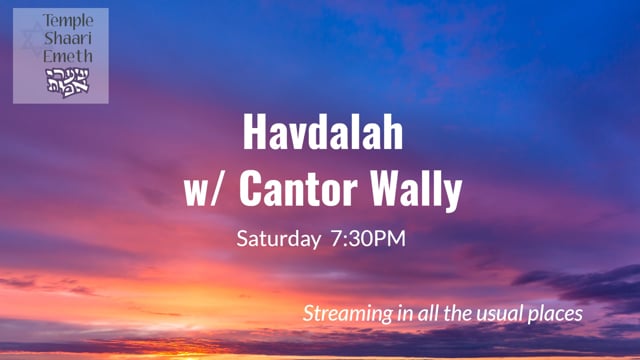 Temple
Shaari
Emeth
שערי אמת

Havdalah
w/ Cantor Wally

Saturday 7:30PM

Streaming in all the usual places